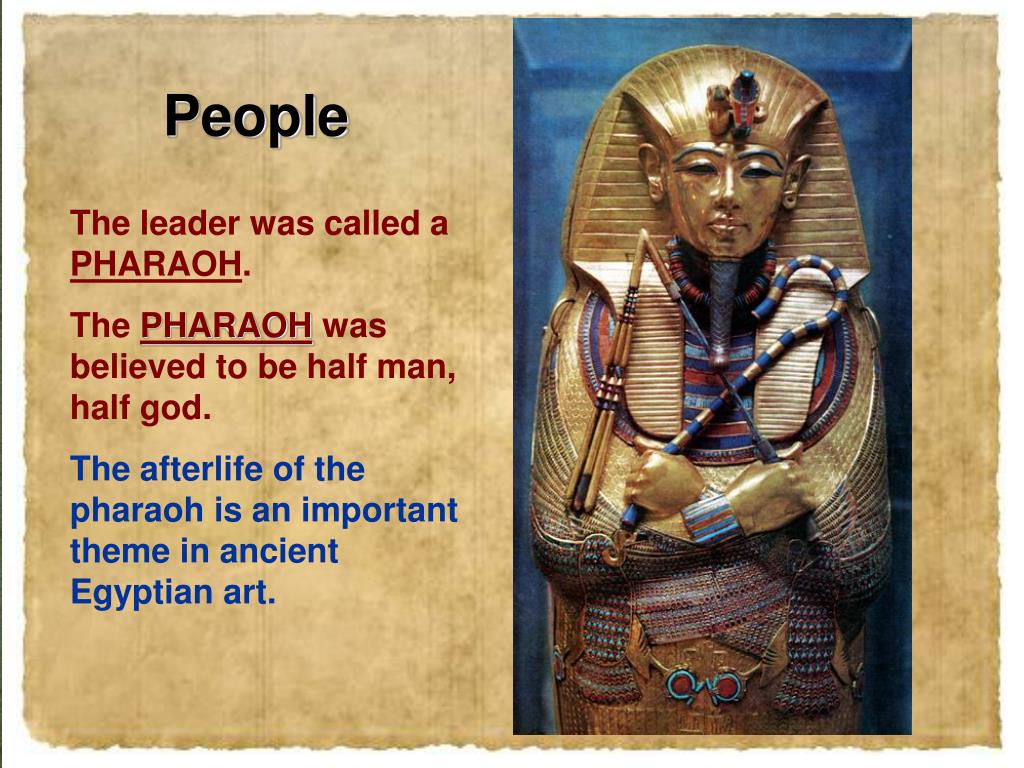 People

The leader was called a PHARAOH.

The PHARAOH was believed to be half man, half god.

The afterlife of the pharaoh is an important theme in ancient Egyptian art.